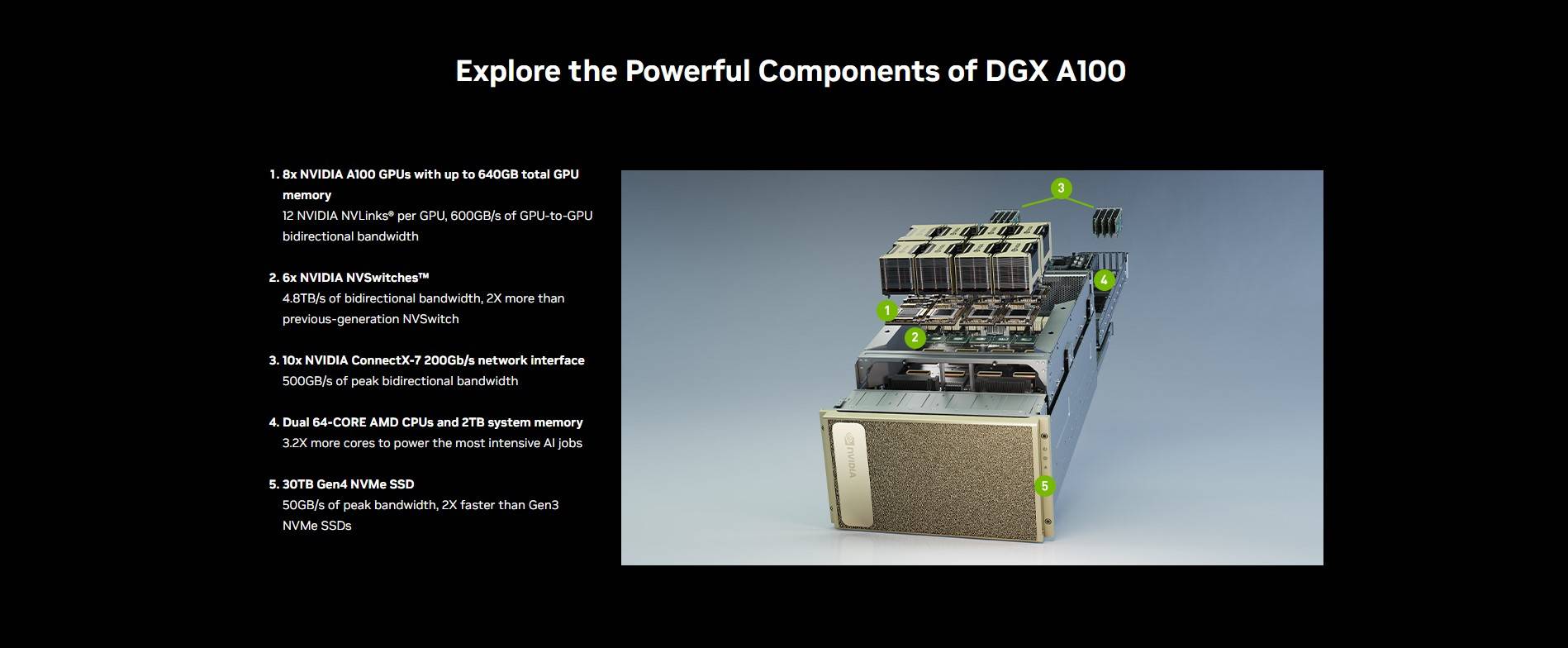 Explore the Powerful Components of DGX A100

1. 8x NVIDIA A100 GPUs with up to 640GB total GPU memory
12 NVIDIA NVLinks® per GPU, 600GB/s of GPU-to-GPU bidirectional bandwidth

2. 6x NVIDIA NVSwitches™
4.8TB/s of bidirectional bandwidth, 2X more than previous-generation NVSwitch

3. 10x NVIDIA ConnectX-7 200Gb/s network interface
500GB/s of peak bidirectional bandwidth

4. Dual 64-CORE AMD CPUs and 2TB system memory
3.2X more cores to power the most intensive AI jobs

5. 30TB Gen4 NVMe SSD
50GB/s of peak bandwidth, 2X faster than Gen3 NVMe SSDs

3
4
1
2
5
NVIDIA